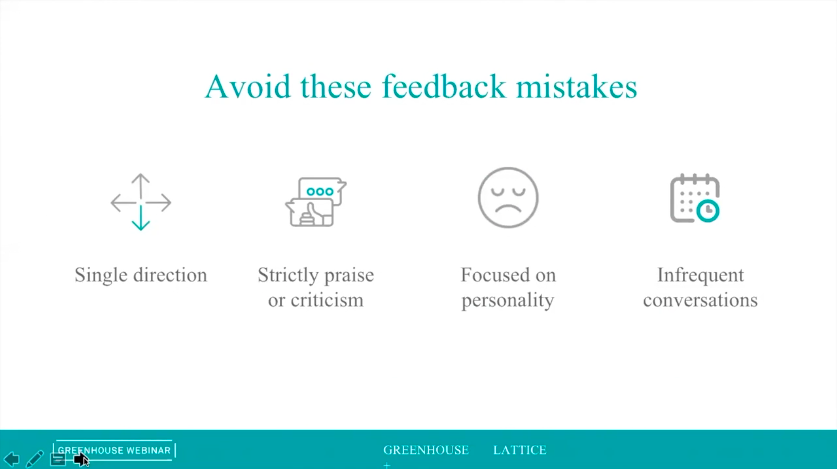 Avoid these feedback mistakes

Single direction

Strictly praise or criticism

Focused on personality

Infrequent conversations

GREENHOUSE WEBINAR

GREENHOUSE + LATTICE